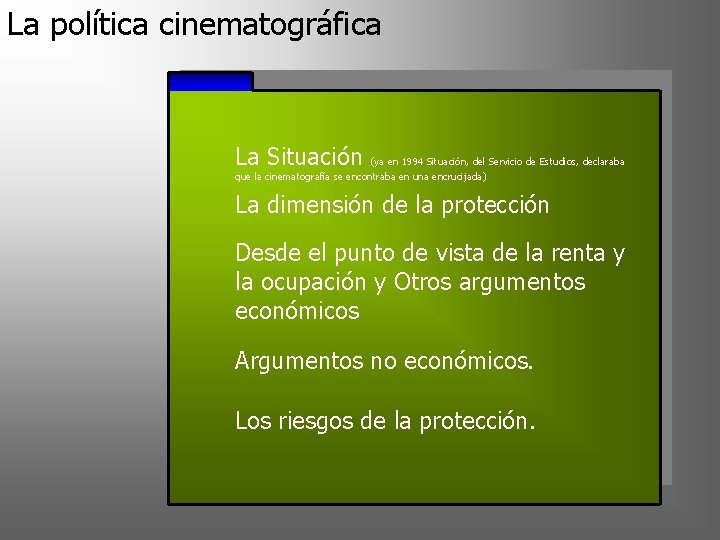 La política cinematográfica

La Situación (ya en 1994 Situación, del Servicio de Estudios, declaraba que la cinematografía se encontraba en una encrucijada)

La dimensión de la protección

Desde el punto de vista de la renta y la ocupación y Otros argumentos económicos

Argumentos no económicos.

Los riesgos de la protección.